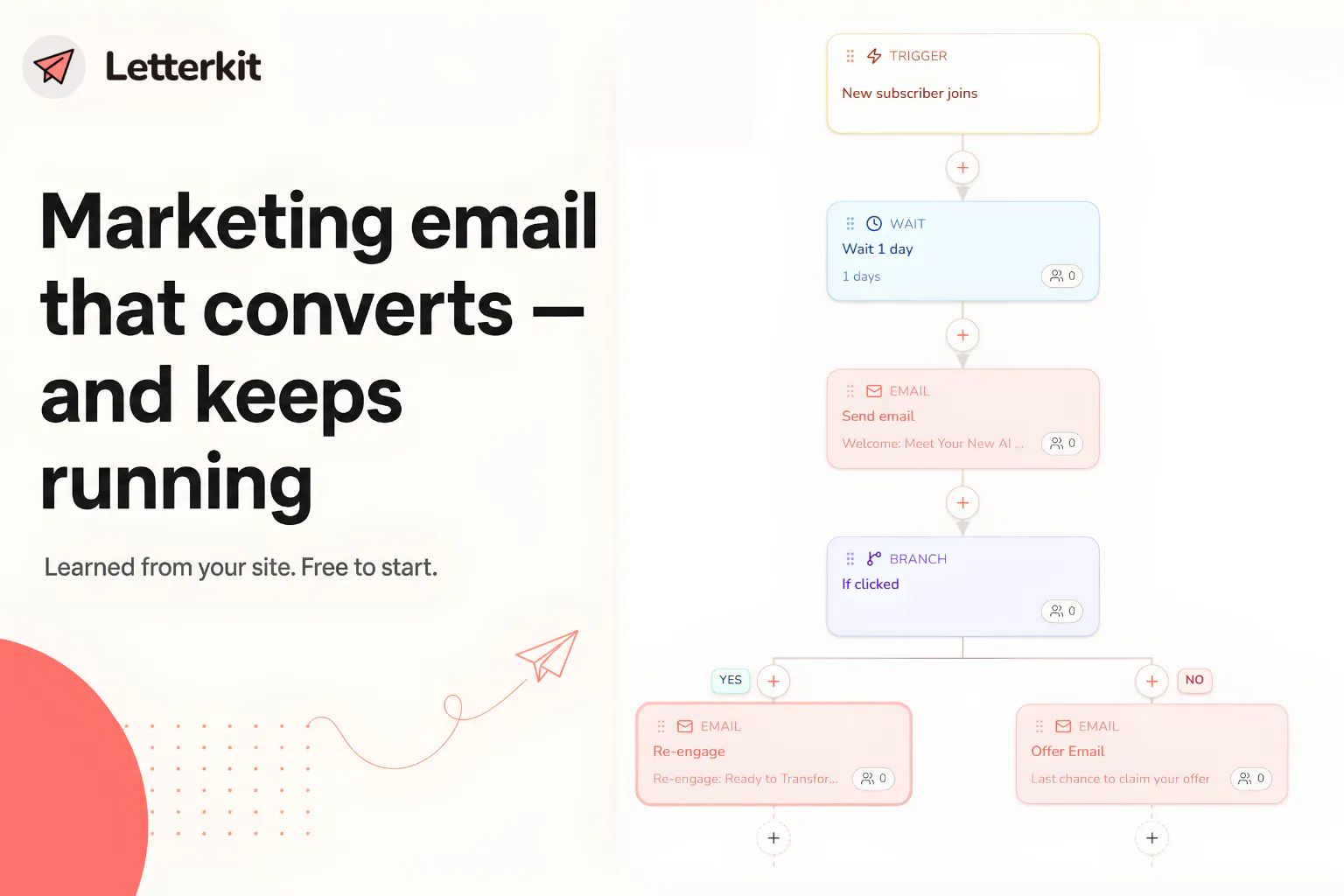 Letterkit

Marketing email that converts — and keeps running

Learned from your site. Free to start.

TRIGGER
New subscriber joins

+

WAIT
Wait 1 day
1 days
0

+

EMAIL
Send email
Welcome: Meet Your New AI ...
0

+

BRANCH
If clicked
0

YES
+
EMAIL
Re-engage
Re-engage: Ready to Transfor...
0

+

+
NO
EMAIL
Offer Email
Last chance to claim your offer
0

+